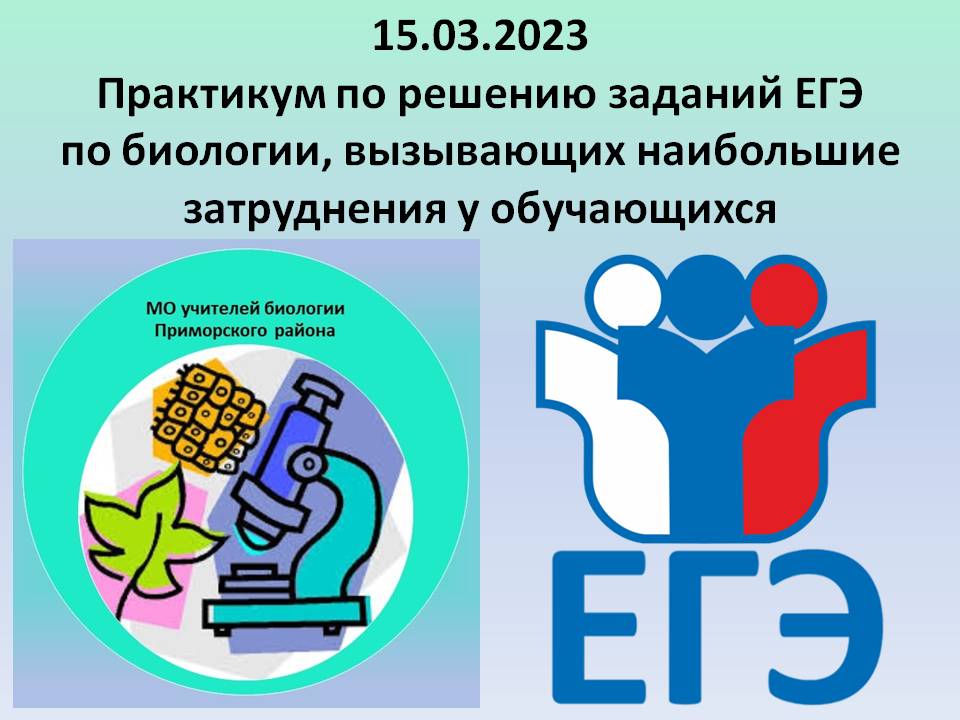 15.03.2023
Практикум по решению заданий ЕГЭ по биологии, вызывающих наибольшие затруднения у обучающихся

МО учителей биологии Приморского района

ЕГЭ